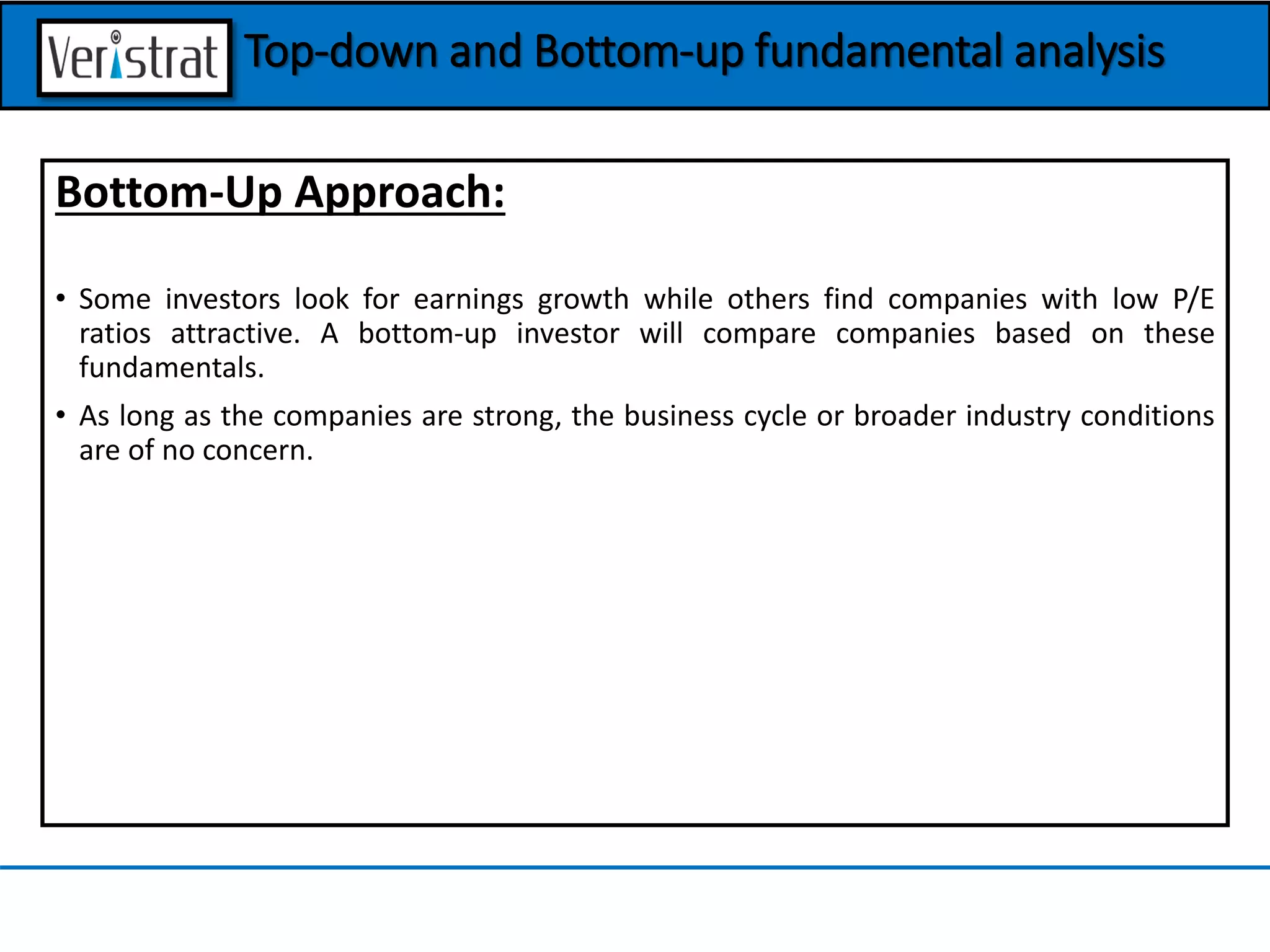 Veristrat Top-down and Bottom-up fundamental analysis

Bottom-Up Approach:

• Some investors look for earnings growth while others find companies with low P/E ratios attractive. A bottom-up investor will compare companies based on these fundamentals.

• As long as the companies are strong, the business cycle or broader industry conditions are of no concern.